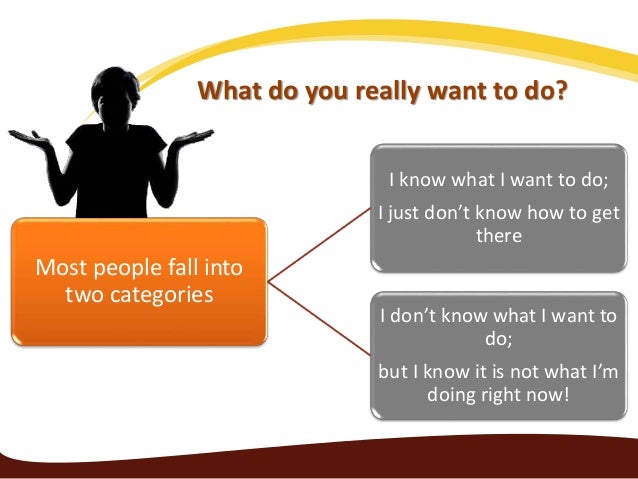 What do you really want to do?

Most people fall into two categories

I know what I want to do;

I just don't know how to get there

I don't know what I want to do;

but I know it is not what I'm doing right now!